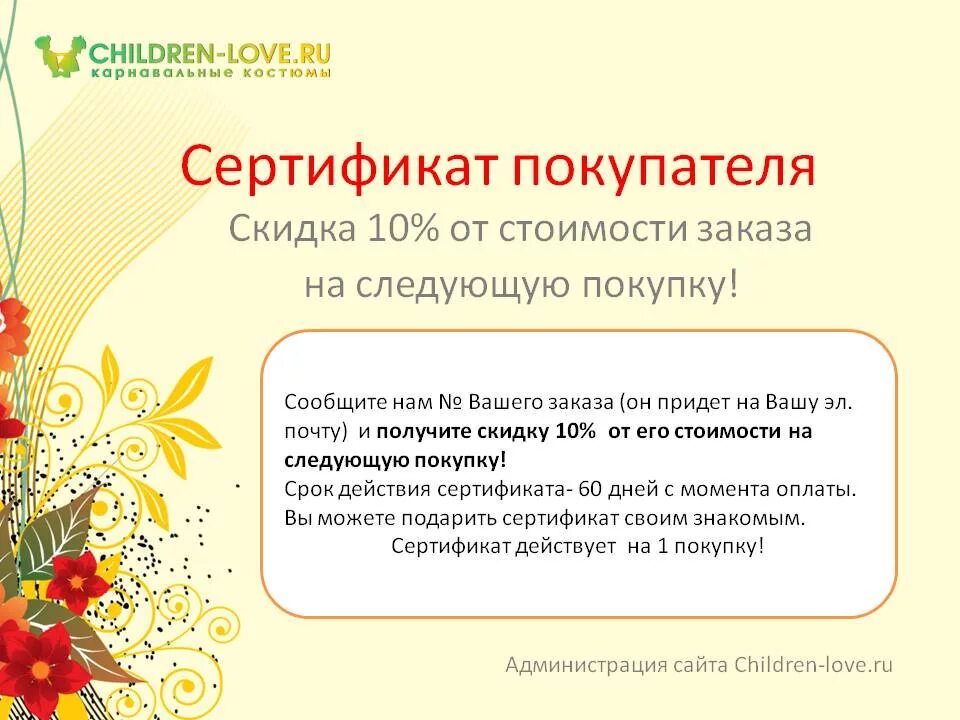 CHILDREN-LOVE.RU
карнавальные костюмы

Сертификат покупателя

Скидка 10% от стоимости заказа на следующую покупку!

Сообщите нам № Вашего заказа (он придет на Вашу эл. почту) и получите скидку 10% от его стоимости на следующую покупку!
Срок действия сертификата- 60 дней с момента оплаты.
Вы можете подарить сертификат своим знакомым.
Сертификат действует на 1 покупку!

Администрация сайта Children-love.ru